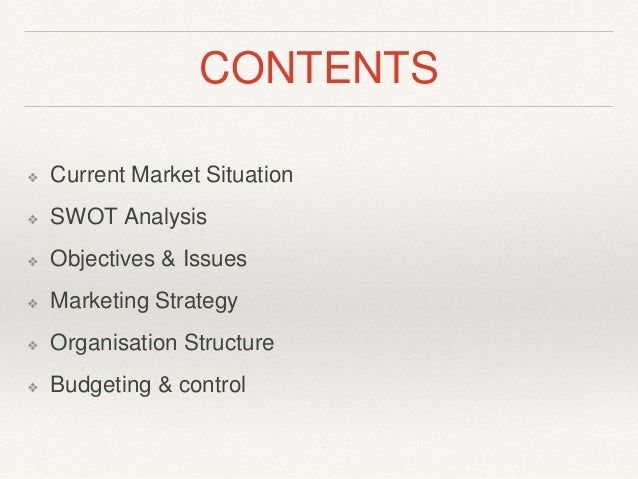 CONTENTS

❖ Current Market Situation
❖ SWOT Analysis
❖ Objectives & Issues
❖ Marketing Strategy
❖ Organisation Structure
❖ Budgeting & control